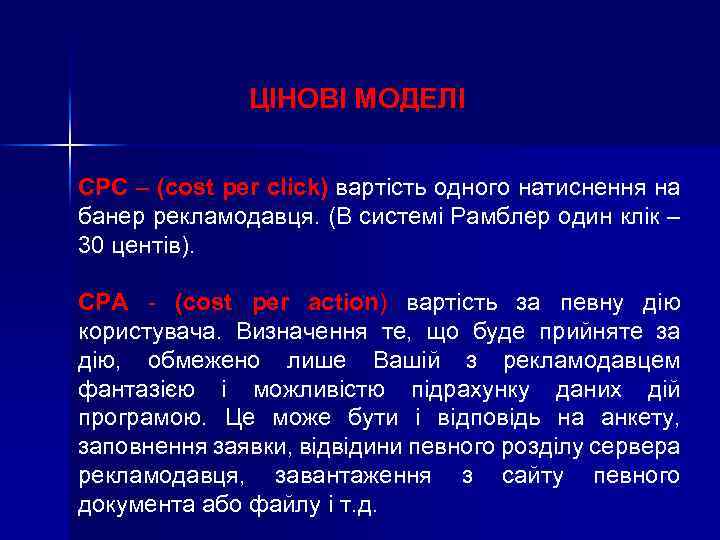 ЦІНОВІ МОДЕЛІ

CPC – (cost per click) вартість одного натиснення на банер рекламодавця. (В системі Рамблер один клік – 30 центів).

CPA - (cost per action) вартість за певну дію користувача. Визначення те, що буде прийняте за дію, обмежено лише Вашій з рекламодавцем фантазією і можливістю підрахунку даних дій програмою. Це може бути і відповідь на анкету, заповнення заявки, відвідини певного розділу сервера рекламодавця, завантаження з сайту певного документа або файлу і т.д.